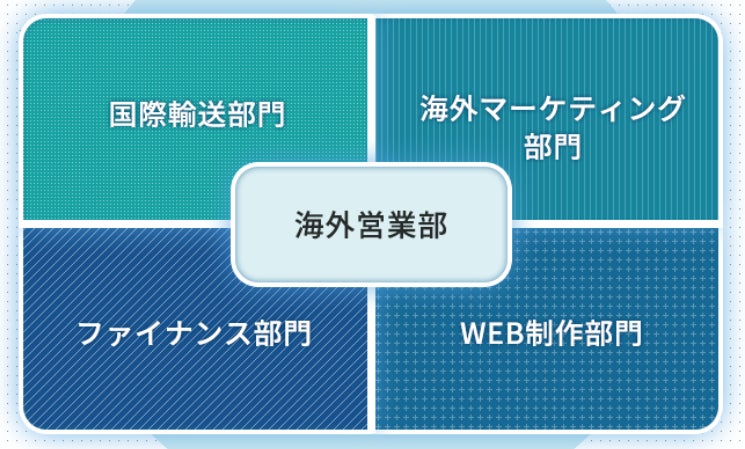 国際輸送部門

海外マーケティング部門

海外営業部

ファイナンス部門

WEB制作部門